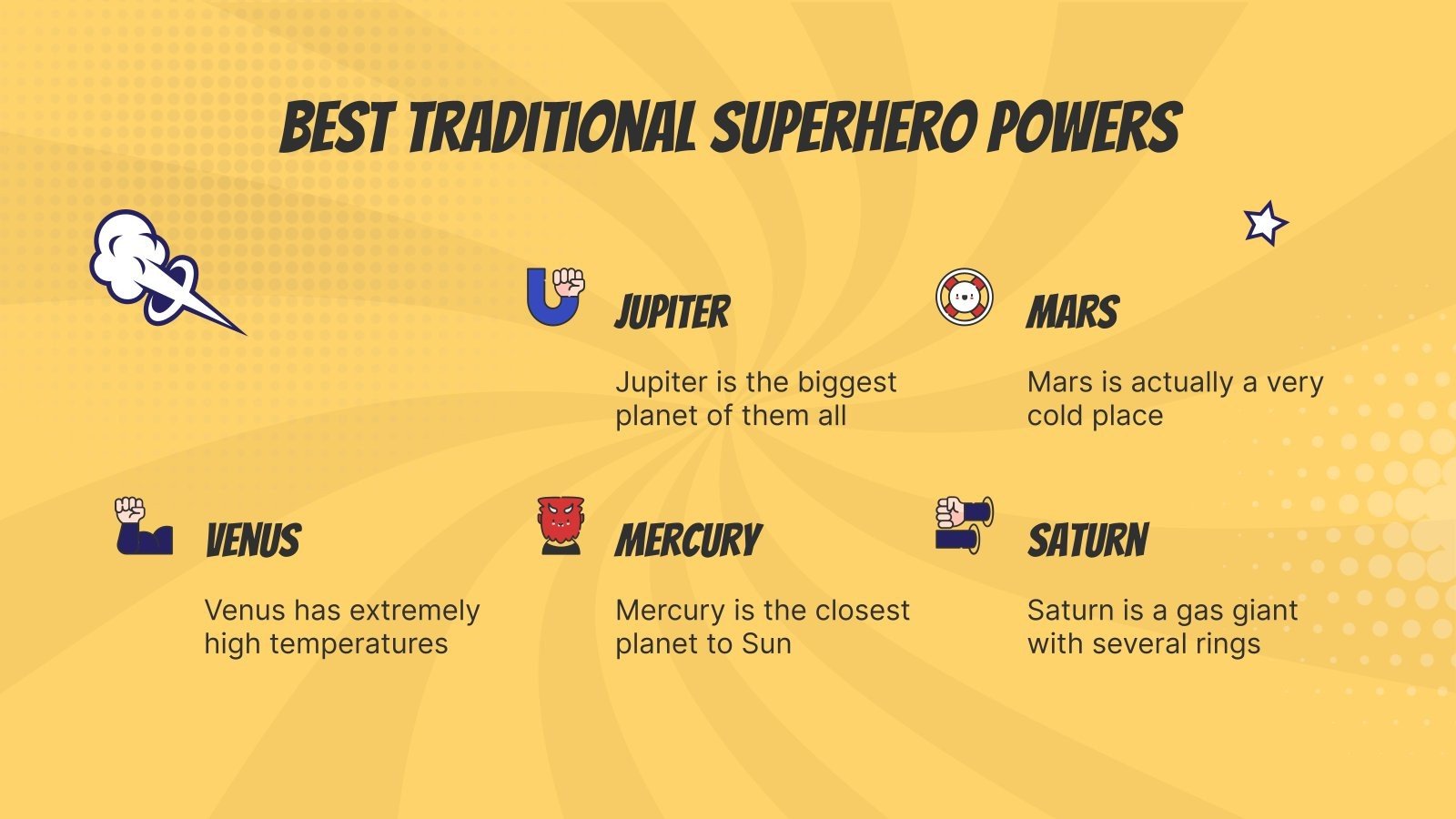 BEST TRADITIONAL SUPERHERO POWERS

JUPITER

Jupiter is the biggest planet of them all

MARS

Mars is actually a very cold place

VENUS

Venus has extremely high temperatures

MERCURY

Mercury is the closest planet to Sun

SATURN

Saturn is a gas giant with several rings